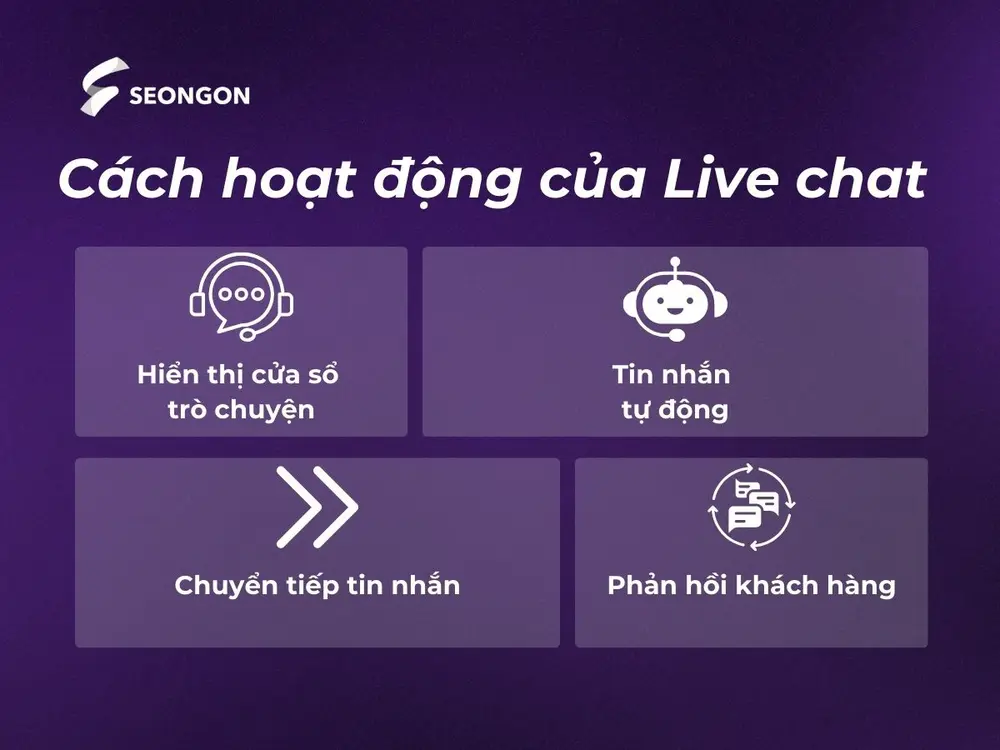 SEONGON

Cách hoạt động của Live chat

Hiển thị cửa sổ trò chuyện

Tin nhắn tự động

Chuyển tiếp tin nhắn

Phản hồi khách hàng